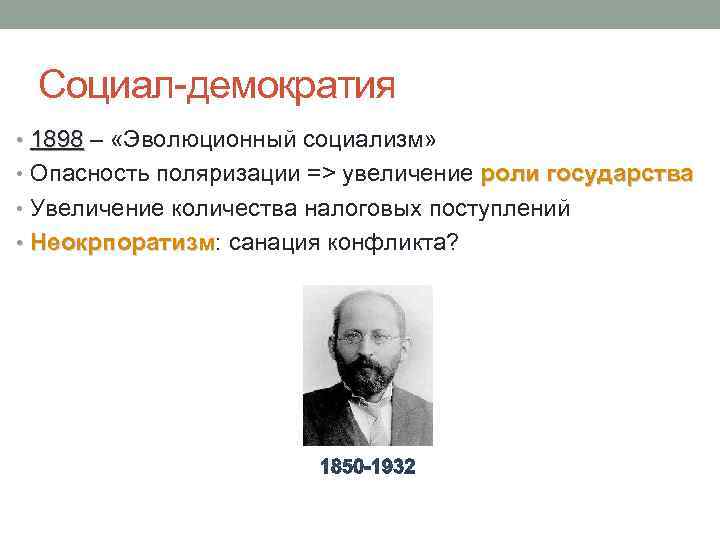 Социал-демократия

• 1898 – «Эволюционный социализм»
• Опасность поляризации => увеличение роли государства
• Увеличение количества налоговых поступлений
• Неокрпоратизм: санация конфликта?

1850-1932